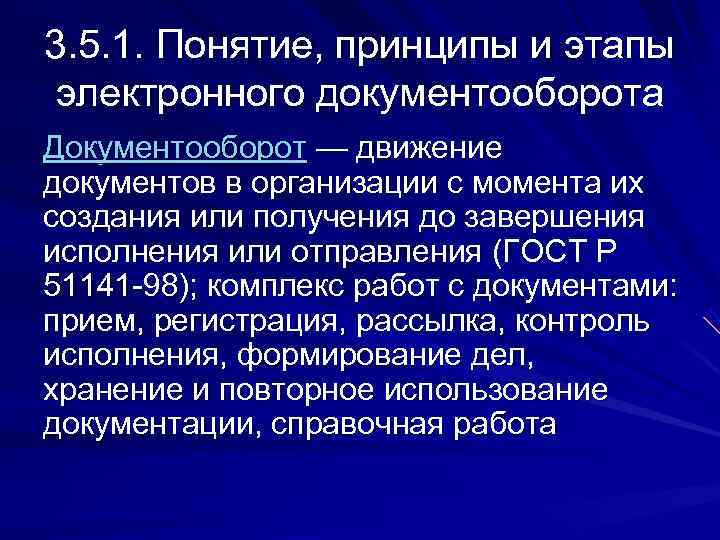 3.5.1. Понятие, принципы и этапы электронного документооборота

Документооборот — движение документов в организации с момента их создания или получения до завершения исполнения или отправления (ГОСТ Р 51141-98); комплекс работ с документами: прием, регистрация, рассылка, контроль исполнения, формирование дел, хранение и повторное использование документации, справочная работа